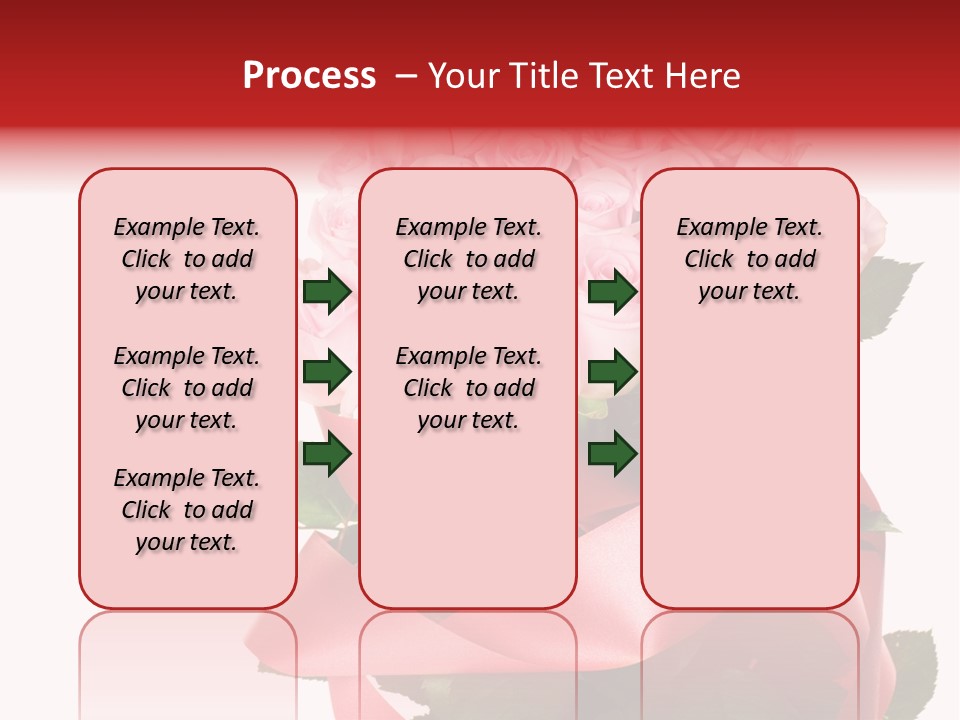 Process – Your Title Text Here

Example Text. Click to add your text.

Example Text. Click to add your text.

Example Text. Click to add your text.

Example Text. Click to add your text.

Example Text. Click to add your text.

Example Text. Click to add your text.